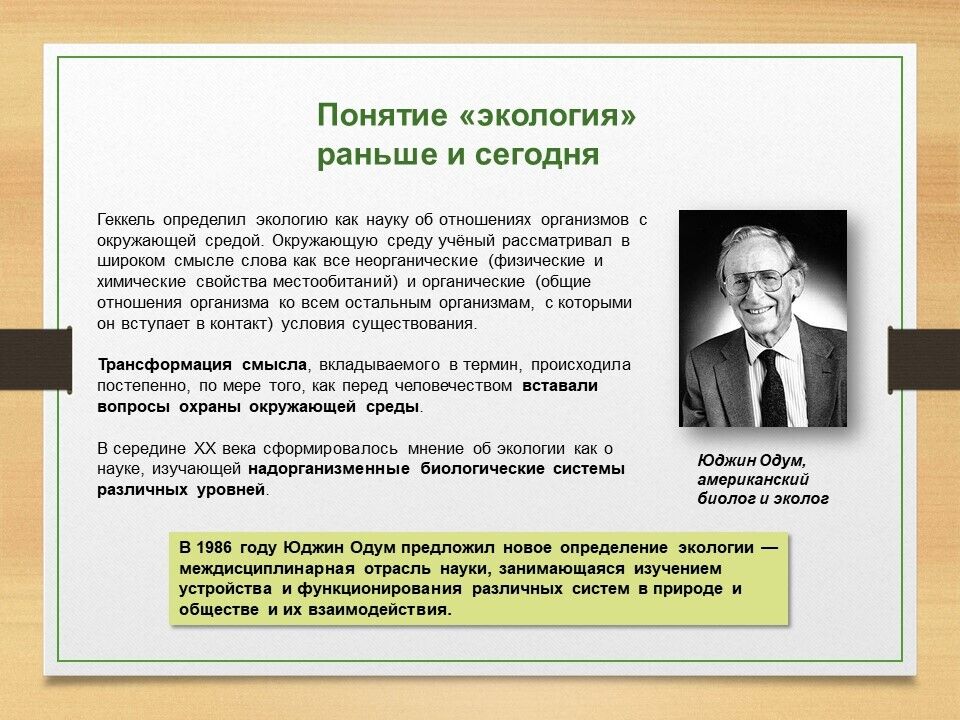 Понятие «экология»
раньше и сегодня

Геккель определил экологию как науку об отношениях организмов с окружающей средой. Окружающую среду учёный рассматривал в широком смысле слова как все неорганические (физические и химические свойства местообитаний) и органические (общие отношения организма ко всем остальным организмам, с которыми он вступает в контакт) условия существования.

Трансформация смысла, вкладываемого в термин, происходила постепенно, по мере того, как перед человечеством вставали вопросы охраны окружающей среды.

В середине XX века сформировалось мнение об экологии как о науке, изучающей надорганизменные биологические системы различных уровней.

Юджин Одум, американский биолог и эколог

В 1986 году Юджин Одум предложил новое определение экологии — междисциплинарная отрасль науки, занимающаяся изучением устройства и функционирования различных систем в природе и обществе и их взаимодействия.